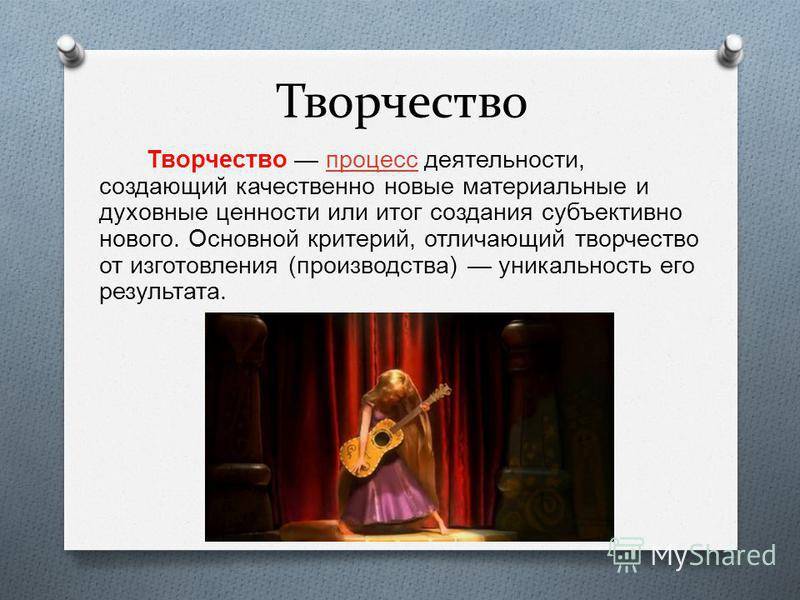 Творчество

Творчество — процесс деятельности, создающий качественно новые материальные и духовные ценности или итог создания субъективно нового. Основной критерий, отличающий творчество от изготовления (производства) — уникальность его результата.

MyShared